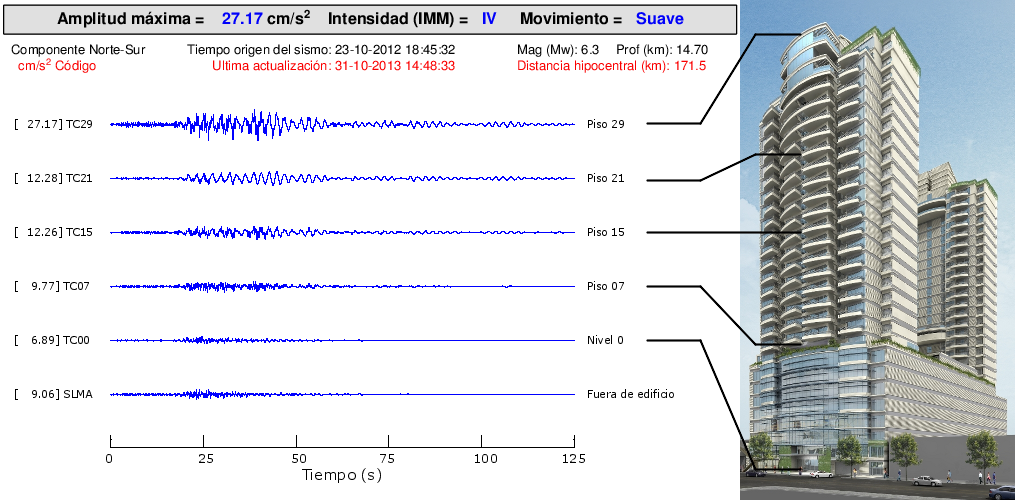 Amplitud máxima = 27.17 cm/s$^2$ Intensidad (IMM) = IV Movimiento = Suave

Componente Norte-Sur
cm/s$^2$ Código

Tiempo origen del sismo: 23-10-2012 18:45:32
Ultima actualización: 31-10-2013 14:48:33

Mag (Mw): 6.3 Prof (km): 14.70
Distancia hipocentral (km): 171.5

[ 27.17] TC29 Piso 29
[ 12.28] TC21 Piso 21
[ 12.26] TC15 Piso 15
[ 9.77] TC07 Piso 07
[ 6.89] TC00 Nivel 0
[ 9.06] SLMA Fuera de edificio

0 25 50 75 100 125
Tiempo (s)